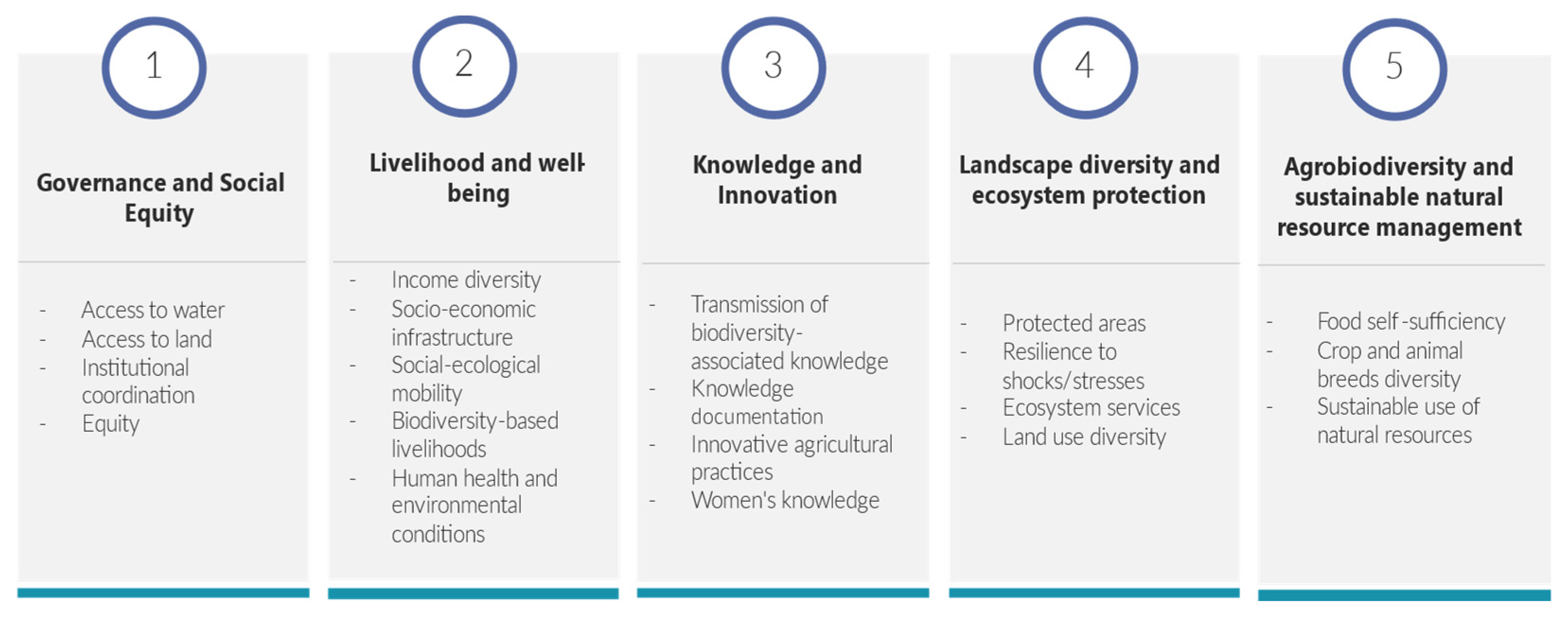 1

Governance and Social Equity

- Access to water
- Access to land
- Institutional coordination
- Equity

2

Livelihood and well-being

- Income diversity
- Socio-economic infrastructure
- Social-ecological mobility
- Biodiversity-based livelihoods
- Human health and environmental conditions

3

Knowledge and Innovation

- Transmission of biodiversity-associated knowledge
- Knowledge documentation
- Innovative agricultural practices
- Women's knowledge

4

Landscape diversity and ecosystem protection

- Protected areas
- Resilience to shocks/stresses
- Ecosystem services
- Land use diversity

5

Agrobiodiversity and sustainable natural resource management

- Food self -sufficiency
- Crop and animal breeds diversity
- Sustainable use of natural resources